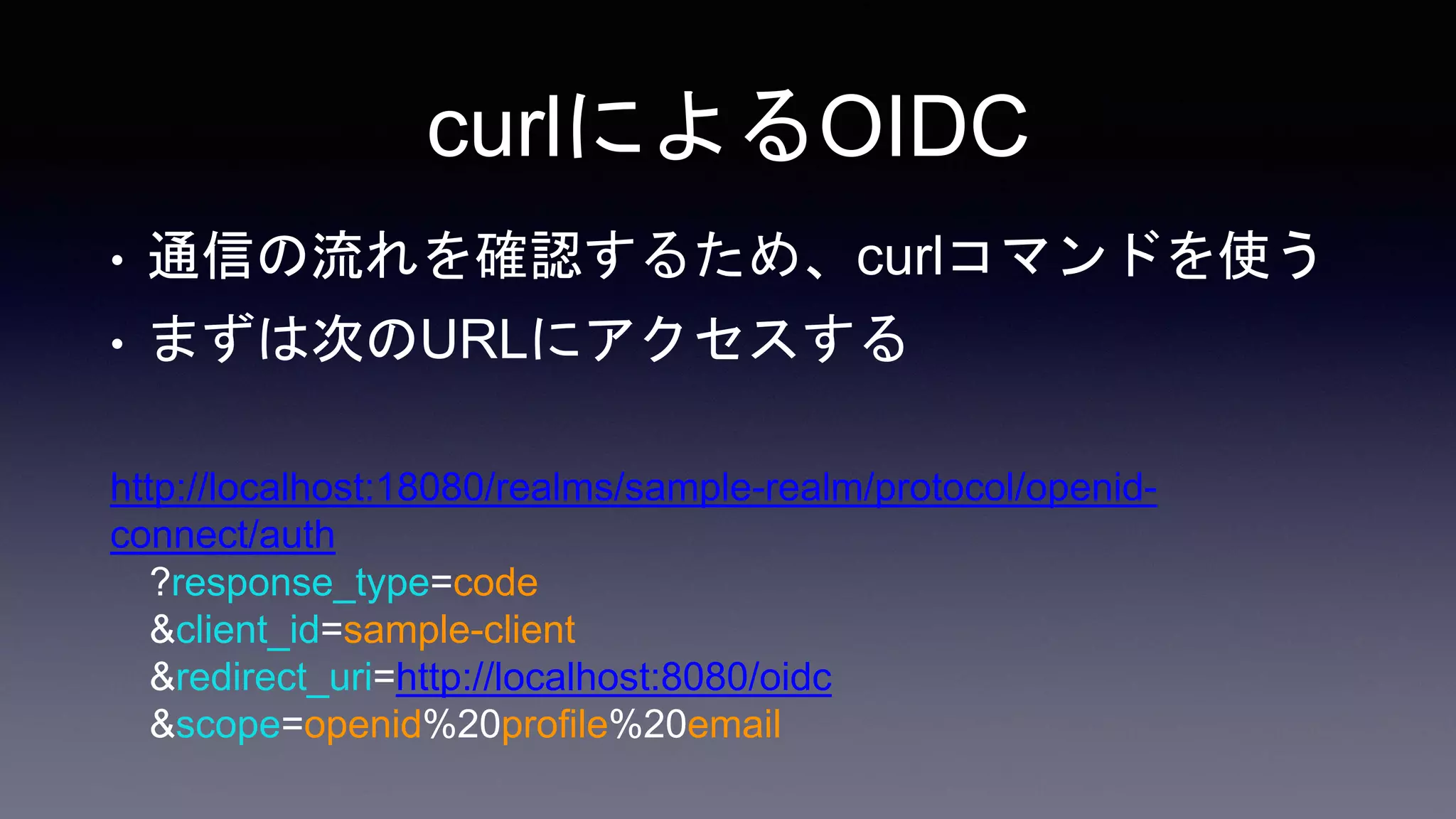 curlによるOIDC

• 通信の流れを確認するため、curlコマンドを使う
• まずは次のURLにアクセスする

http://localhost:18080/realms/sample-realm/protocol/openid-connect/auth
?response_type=code
&client_id=sample-client
&redirect_uri=http://localhost:8080/oidc
&scope=openid%20profile%20email